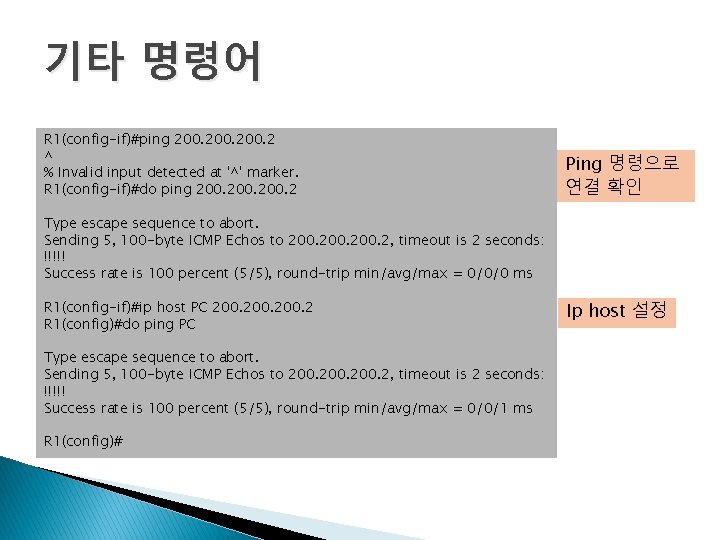 기타 명령어

R1(config-if)#ping 200.200.200.2
^
% Invalid input detected at '^' marker.
R1(config-if)#do ping 200.200.200.2

Type escape sequence to abort.
Sending 5, 100-byte ICMP Echos to 200.200.200.2, timeout is 2 seconds:
!!!!!
Success rate is 100 percent (5/5), round-trip min/avg/max = 0/0/0 ms

R1(config-if)#ip host PC 200.200.200.2
R1(config)#do ping PC

Type escape sequence to abort.
Sending 5, 100-byte ICMP Echos to 200.200.200.2, timeout is 2 seconds:
!!!!!
Success rate is 100 percent (5/5), round-trip min/avg/max = 0/0/1 ms

R1(config)#

Ping 명령으로 연결 확인

Ip host 설정